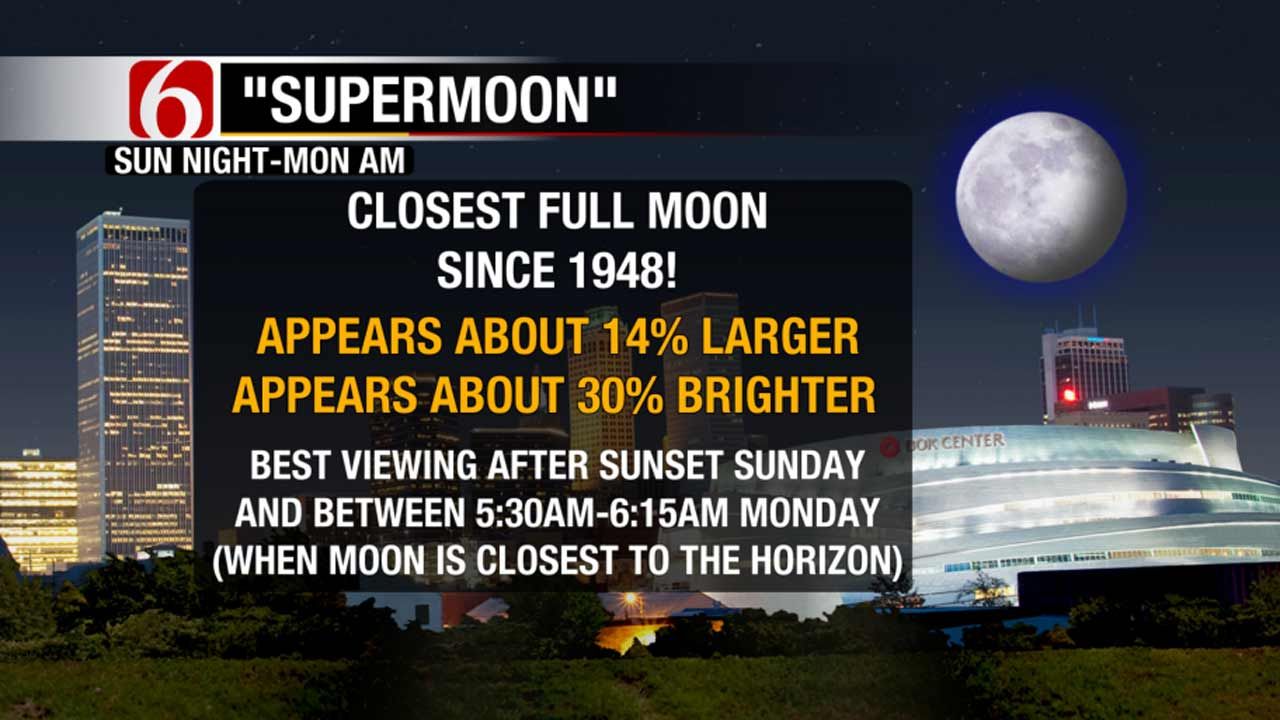 6 "SUPERMOON"

SUN NIGHT-MON AM

CLOSEST FULL MOON SINCE 1948!

APPEARS ABOUT 14% LARGER
APPEARS ABOUT 30% BRIGHTER

BEST VIEWING AFTER SUNSET SUNDAY AND BETWEEN 5:30AM-6:15AM MONDAY (WHEN MOON IS CLOSEST TO THE HORIZON)

BOK CENTER